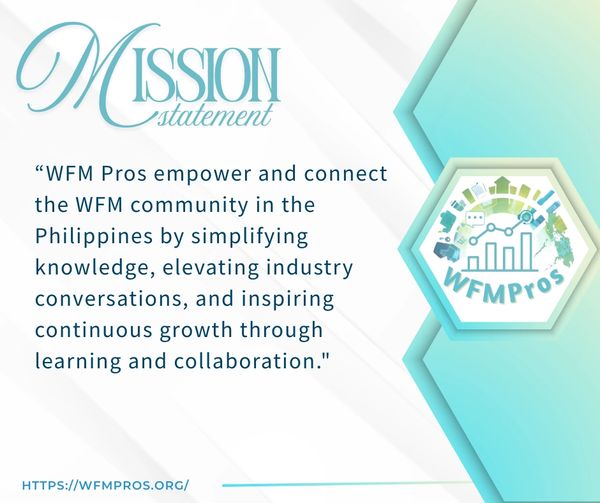 MISSION statement

“WFM Pros empower and connect the WFM community in the Philippines by simplifying knowledge, elevating industry conversations, and inspiring continuous growth through learning and collaboration."

WFMPros

HTTPS://WFMPROS.ORG/